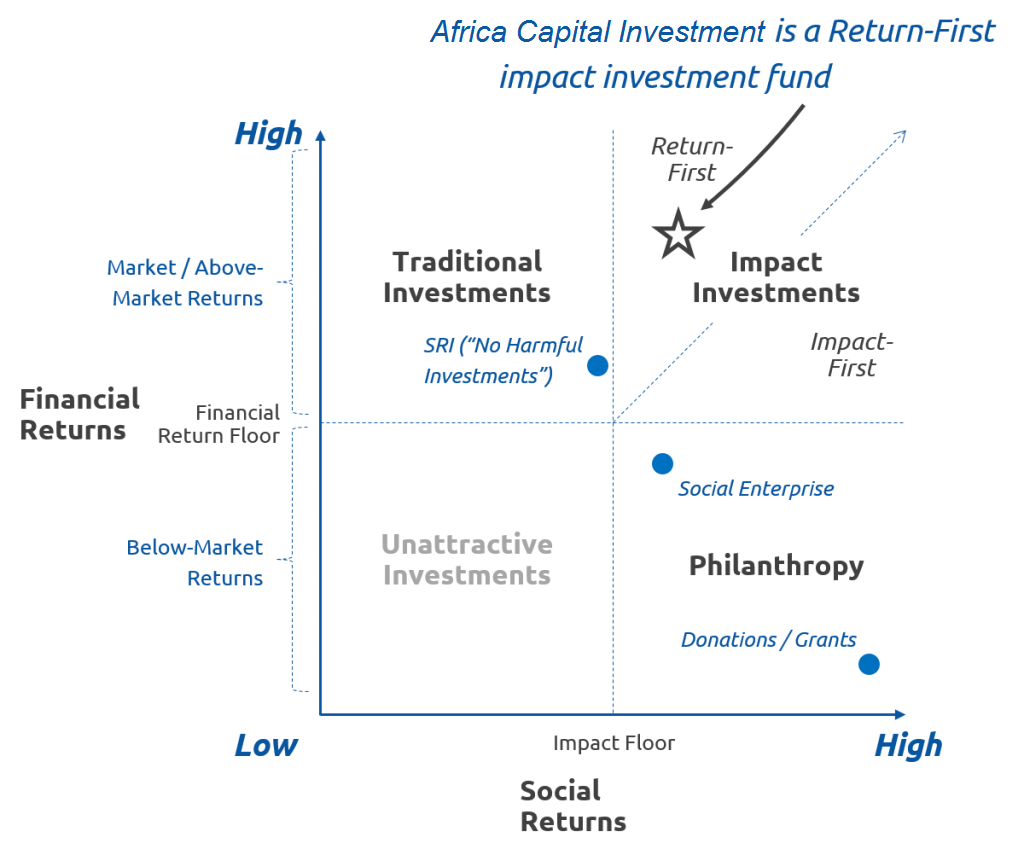 Africa Capital Investment is a Return-First impact investment fund

High

Return-First

Market / Above-Market Returns

Traditional Investments

Impact Investments

SRI ("No Harmful Investments")

Impact-First

Financial Returns

Financial Return Floor

Social Enterprise

Below-Market Returns

Unattractive Investments

Philanthropy

Donations / Grants

Low

Impact Floor

High

Social Returns